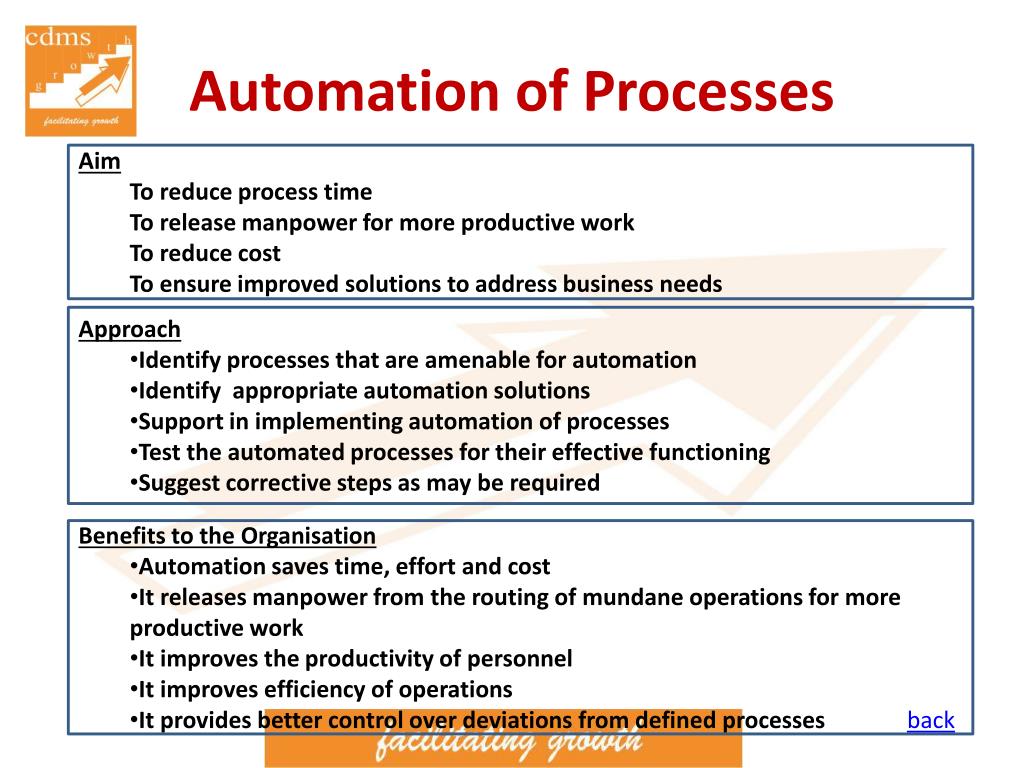 cdms
g r o w t h
facilitating growth

Automation of Processes

Aim
To reduce process time
To release manpower for more productive work
To reduce cost
To ensure improved solutions to address business needs

Approach
•Identify processes that are amenable for automation
•Identify appropriate automation solutions
•Support in implementing automation of processes
•Test the automated processes for their effective functioning
•Suggest corrective steps as may be required

Benefits to the Organisation
•Automation saves time, effort and cost
•It releases manpower from the routing of mundane operations for more productive work
•It improves the productivity of personnel
•It improves efficiency of operations
•It provides better control over deviations from defined processes

back

facilitating growth